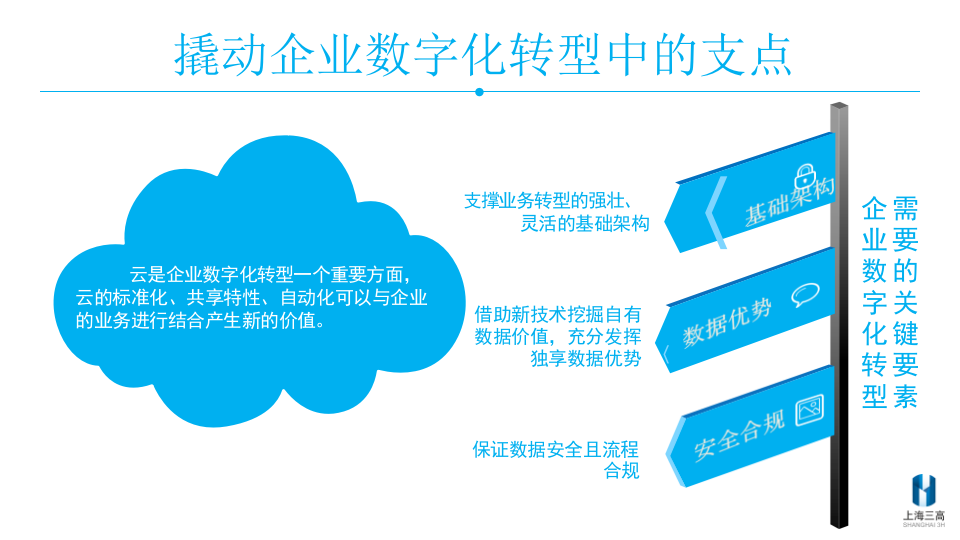 撬动企业数字化转型中的支点

云是企业数字化转型一个重要方面，云的标准化、共享特性、自动化可以与企业的业务进行结合产生新的价值。

支撑业务转型的强壮、灵活的基础架构

基础架构

借助新技术挖掘自有数据价值，充分发挥独享数据优势

数据优势

保证数据安全且流程合规

安全合规

企业数字化转型需要的关键要素

上海三高
SHANGHAI 3H